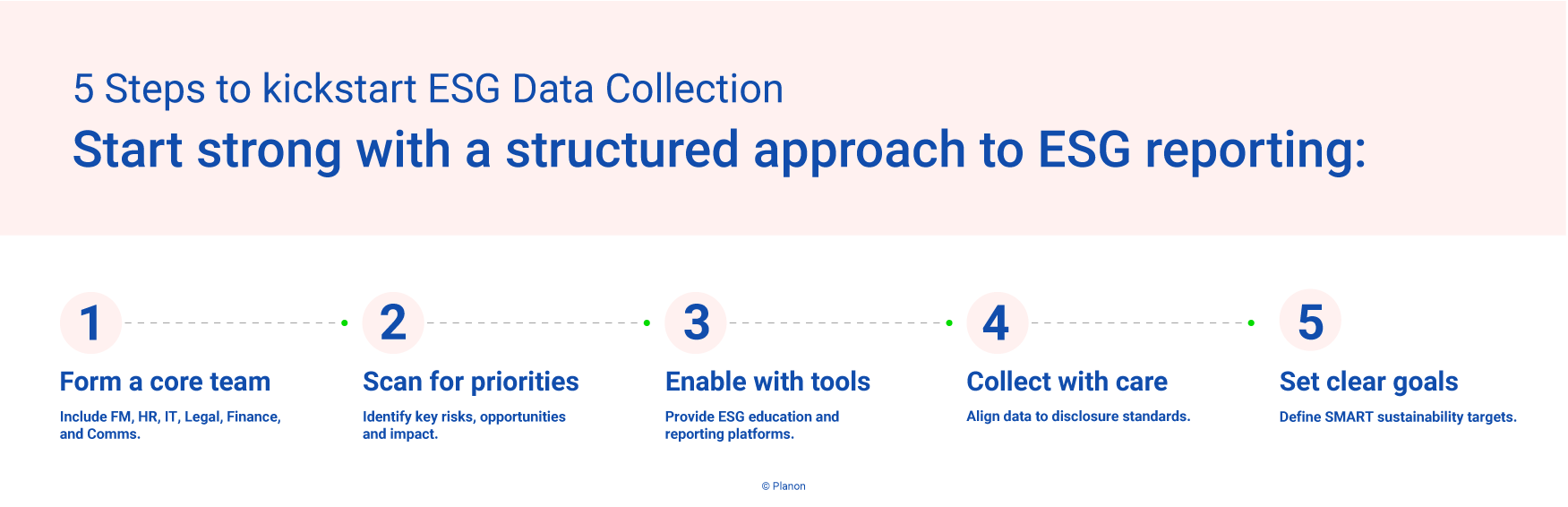 5 Steps to kickstart ESG Data Collection

Start strong with a structured approach to ESG reporting:

1

Form a core team

Include FM, HR, IT, Legal, Finance, and Comms.

2

Scan for priorities

Identify key risks, opportunities and impact.

3

Enable with tools

Provide ESG education and reporting platforms.

4

Collect with care

Align data to disclosure standards.

5

Set clear goals

Define SMART sustainability targets.

© Planon